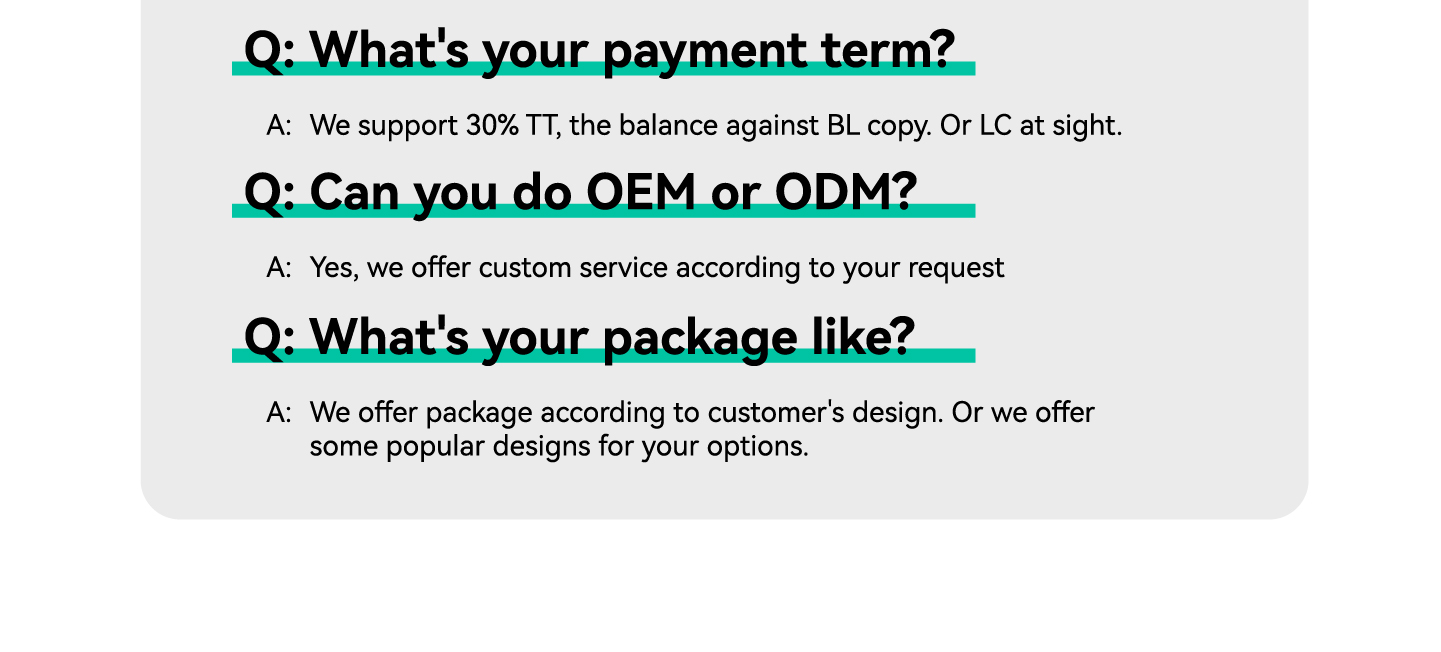 Q: What's your payment term?

A: We support 30% TT, the balance against BL copy. Or LC at sight.

Q: Can you do OEM or ODM?

A: Yes, we offer custom service according to your request

Q: What's your package like?

A: We offer package according to customer's design. Or we offer some popular designs for your options.